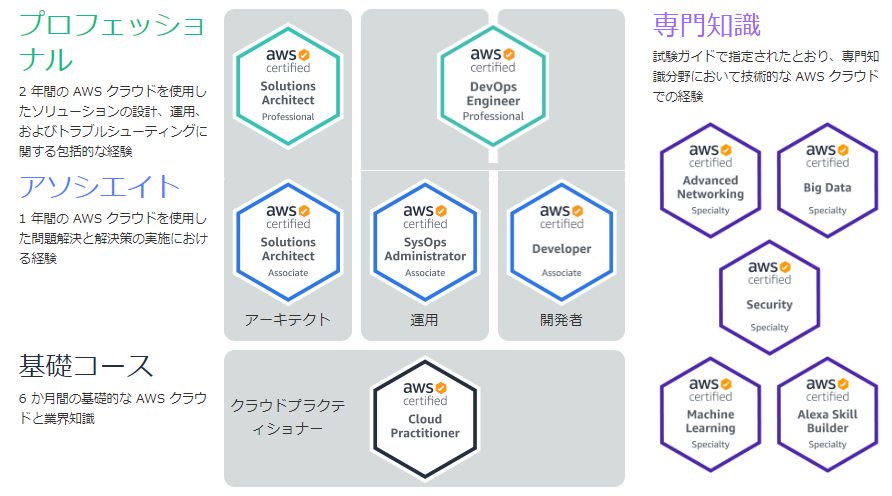 プロフェッショナル

2 年間の AWS クラウドを使用したソリューションの設計、運用、およびトラブルシューティングに関する包括的な経験

アソシエイト

1 年間の AWS クラウドを使用した問題解決と解決策の実施における経験

基礎コース

6 か月間の基礎的な AWS クラウドと業界知識

aws certified Solutions Architect Professional

aws certified DevOps Engineer Professional

aws certified Solutions Architect Associate

aws certified SysOps Administrator Associate

aws certified Developer Associate

アーキテクト

運用

開発者

クラウドプラクティショナー

aws certified Cloud Practitioner

専門知識

試験ガイドで指定されたとおり、専門知識分野において技術的な AWS クラウドでの経験

aws certified Advanced Networking Specialty

aws certified Big Data Specialty

aws certified Security Specialty

aws certified Machine Learning Specialty

aws certified Alexa Skill Builder Specialty